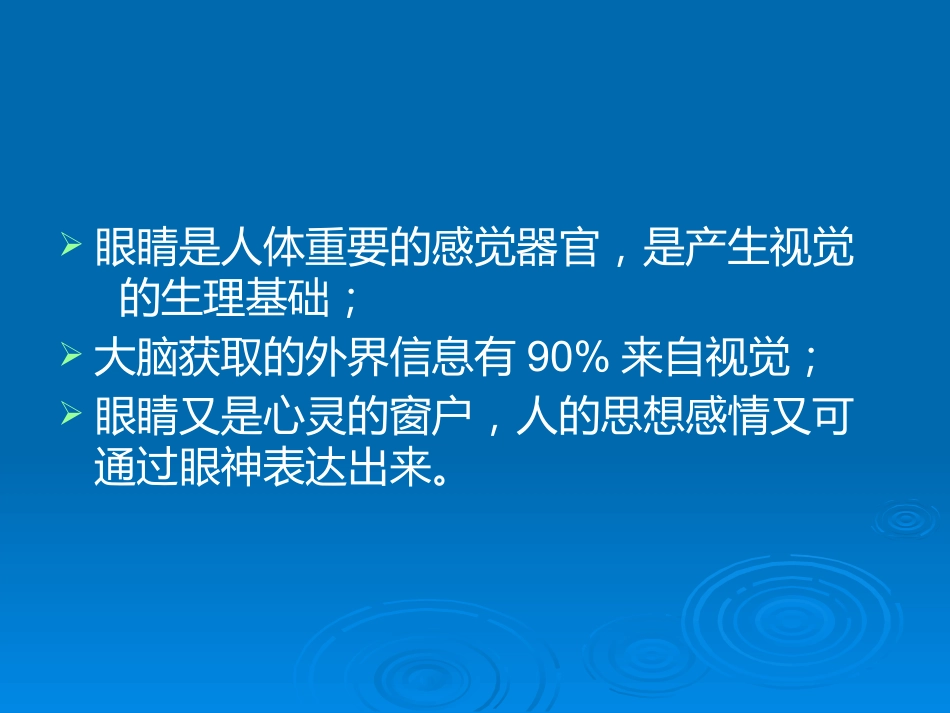 ➢ 眼睛是人体重要的感觉器官，是产生视觉的生理基础；

➢ 大脑获取的外界信息有90%来自视觉；

➢ 眼睛又是心灵的窗户，人的思想感情又可通过眼神表达出来。